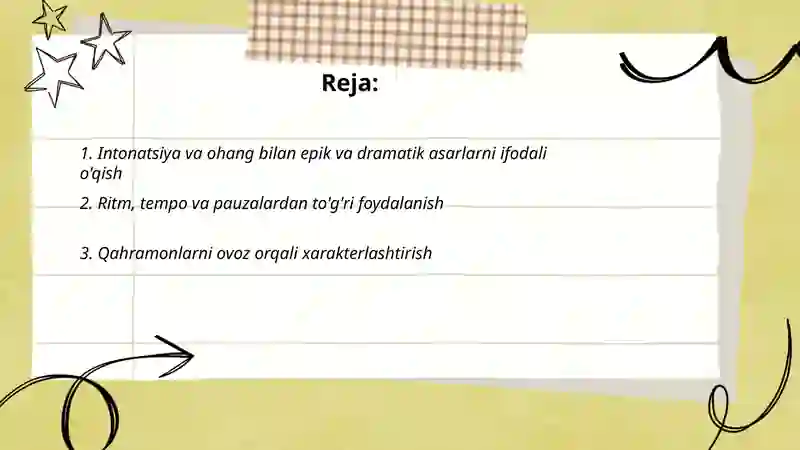 Reja:

1. Intonatsiya va ohang bilan epik va dramatik asarlarni ifodali o'qish

2. Ritm, tempo va pauzalardan to'g'ri foydalanish

3. Qahramonlarni ovoz orqali xarakterlashtirish